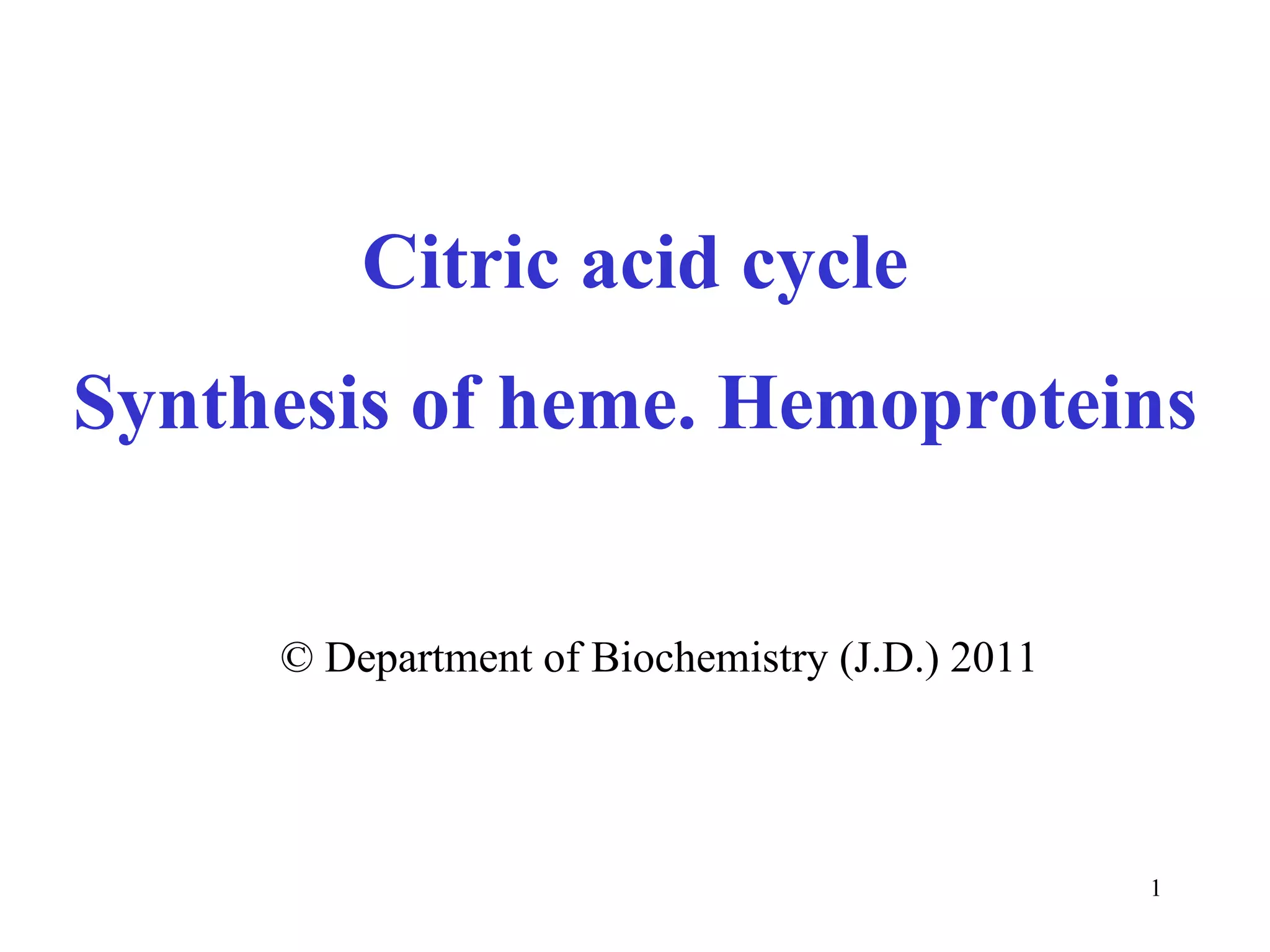 Citric acid cycle

Synthesis of heme. Hemoproteins

© Department of Biochemistry (J.D.) 2011

1